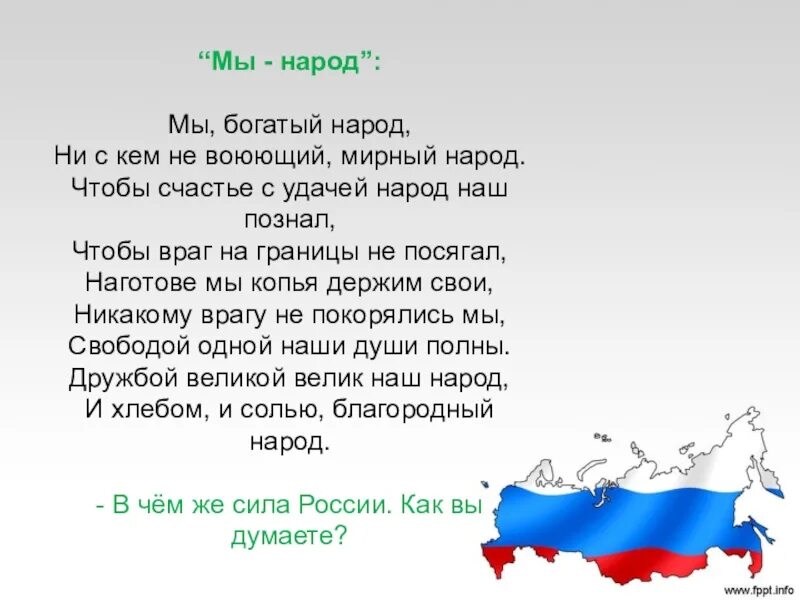 “Мы - народ”:

Мы, богатый народ,
Ни с кем не воюющий, мирный народ.
Чтобы счастье с удачей народ наш познал,
Чтобы враг на границы не посягал,
Наготове мы копья держим свои,
Никакому врагу не покорялись мы,
Свободой одной наши души полны.
Дружбой великой велик наш народ,
И хлебом, и солью, благородный народ.

- В чём же сила России. Как вы думаете?

www.fppt.info